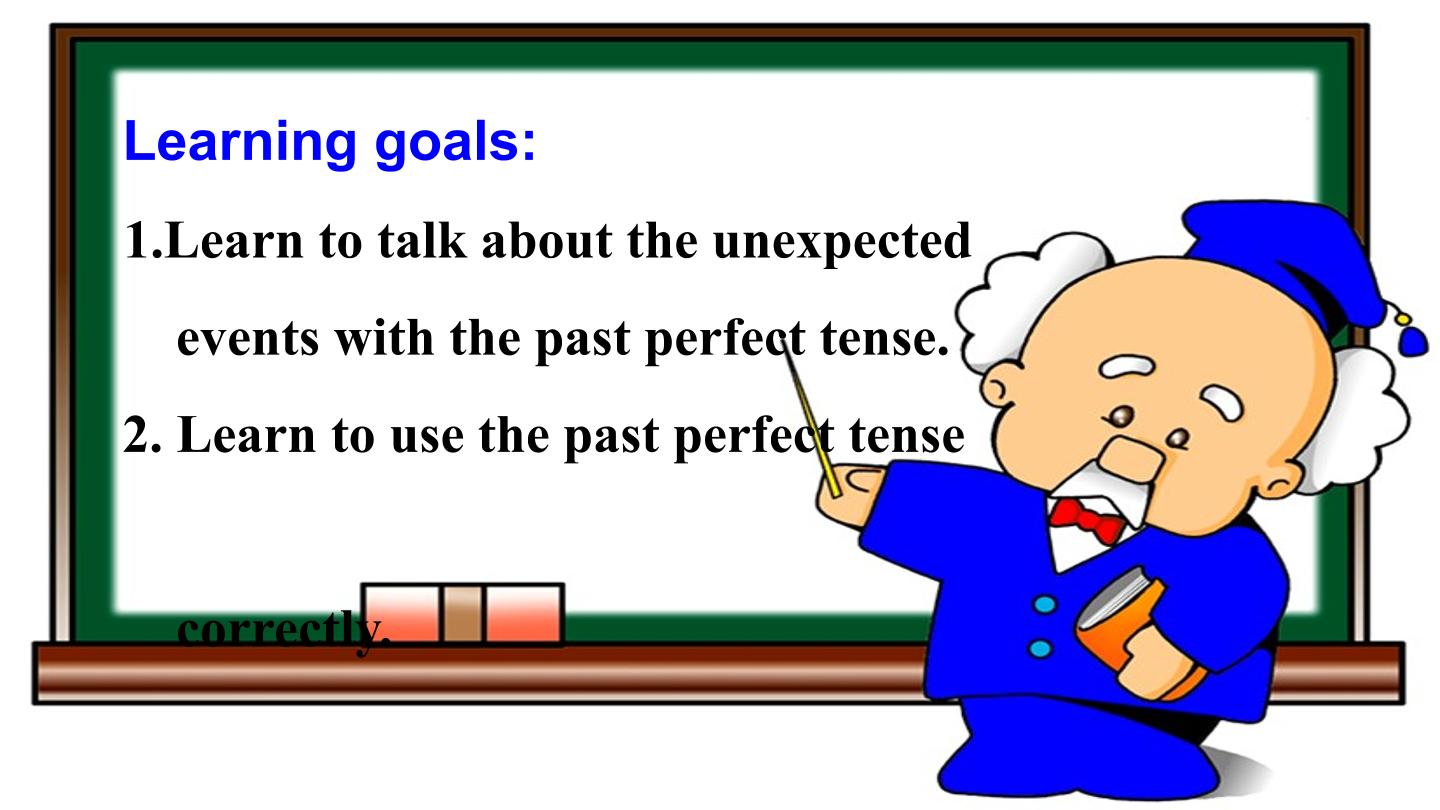 Learning goals:

1.Learn to talk about the unexpected events with the past perfect tense.

2. Learn to use the past perfect tense correctly.